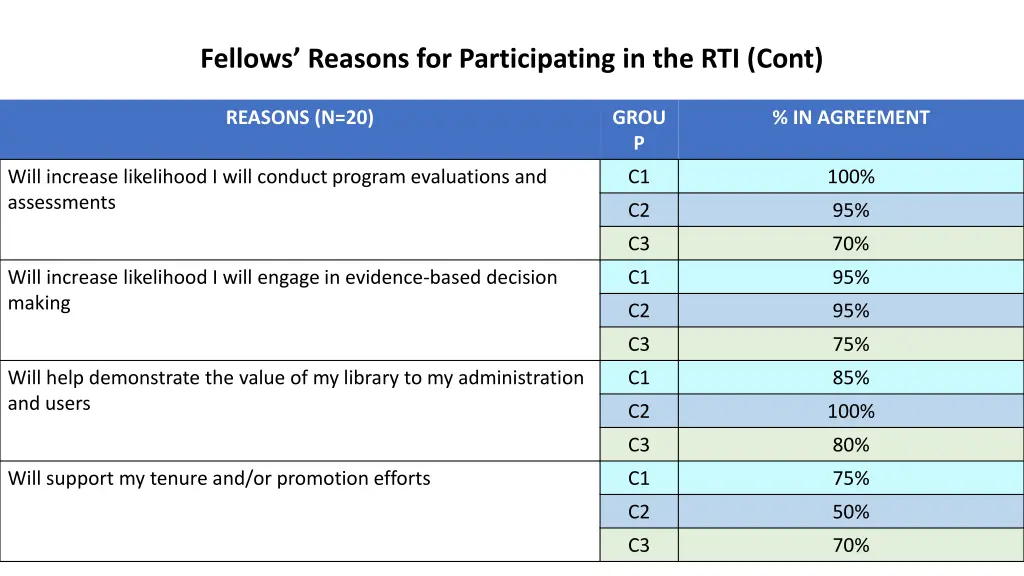 Fellows' Reasons for Participating in the RTI (Cont)

| REASONS (N=20) | GROUP | % IN AGREEMENT |
|---|---|---|
| Will increase likelihood I will conduct program evaluations and assessments | C1 | 100% |
| | C2 | 95% |
| | C3 | 70% |
| Will increase likelihood I will engage in evidence-based decision making | C1 | 95% |
| | C2 | 95% |
| | C3 | 75% |
| Will help demonstrate the value of my library to my administration and users | C1 | 85% |
| | C2 | 100% |
| | C3 | 80% |
| Will support my tenure and/or promotion efforts | C1 | 75% |
| | C2 | 50% |
| | C3 | 70% |